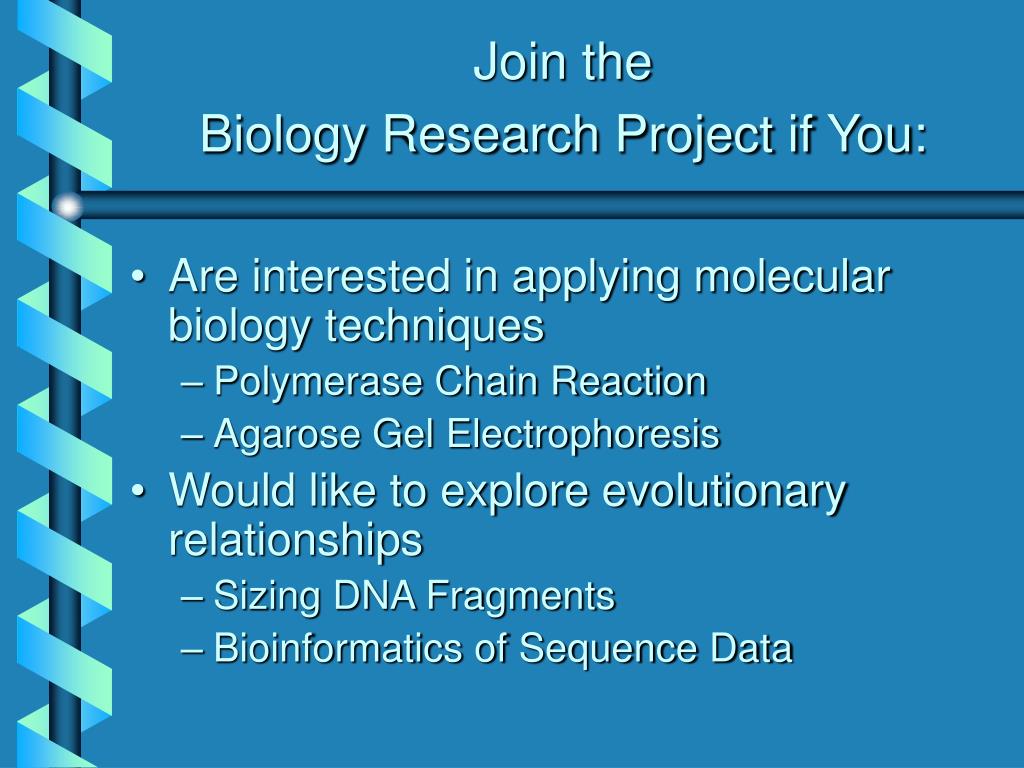 Join the
Biology Research Project if You:

• Are interested in applying molecular biology techniques
– Polymerase Chain Reaction
– Agarose Gel Electrophoresis
• Would like to explore evolutionary relationships
– Sizing DNA Fragments
– Bioinformatics of Sequence Data